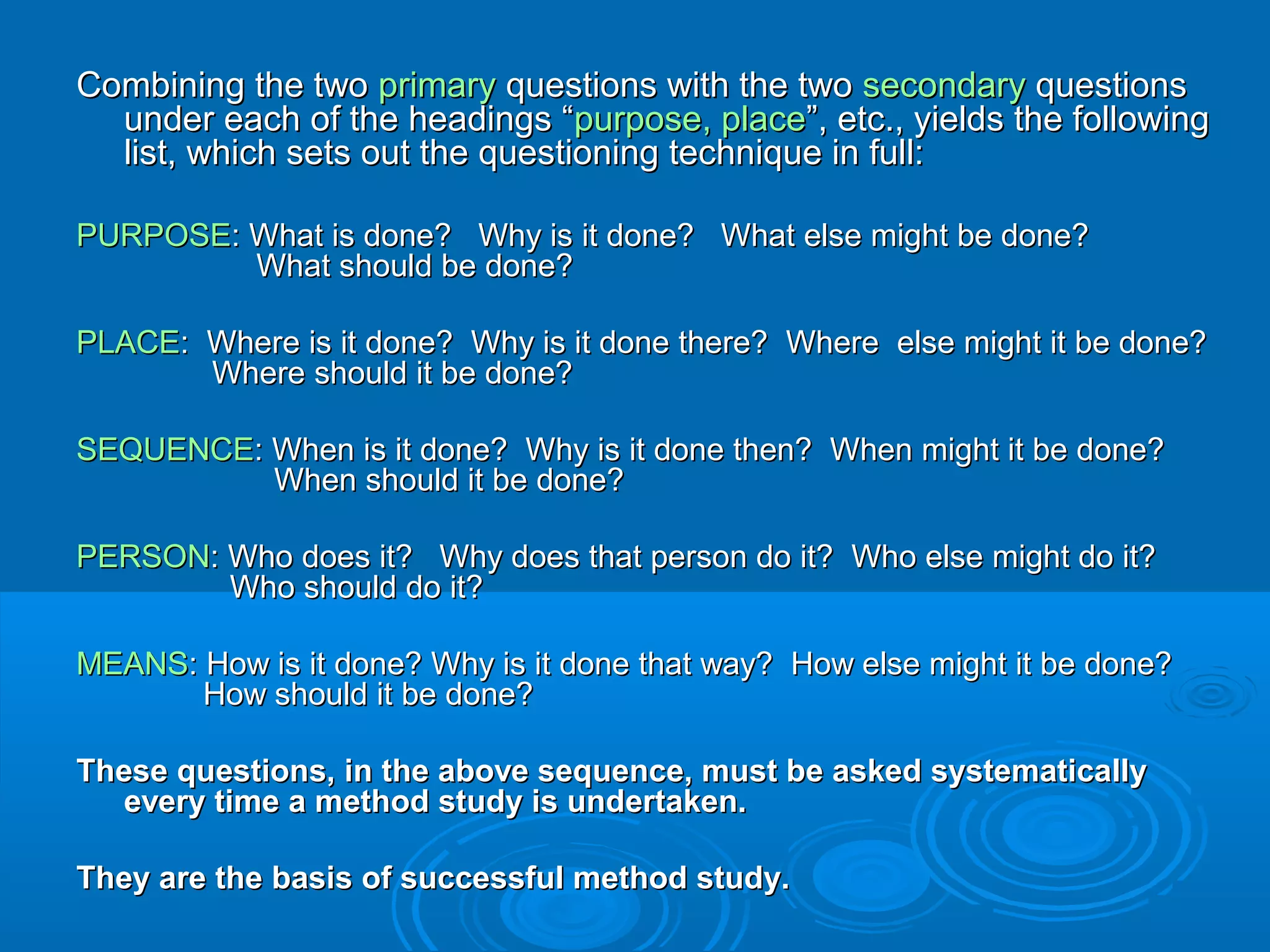 Combining the two primary questions with the two secondary questions under each of the headings “purpose, place”, etc., yields the following list, which sets out the questioning technique in full:

PURPOSE: What is done? Why is it done? What else might be done? What should be done?

PLACE: Where is it done? Why is it done there? Where else might it be done? Where should it be done?

SEQUENCE: When is it done? Why is it done then? When might it be done? When should it be done?

PERSON: Who does it? Why does that person do it? Who else might do it? Who should do it?

MEANS: How is it done? Why is it done that way? How else might it be done? How should it be done?

These questions, in the above sequence, must be asked systematically every time a method study is undertaken.

They are the basis of successful method study.